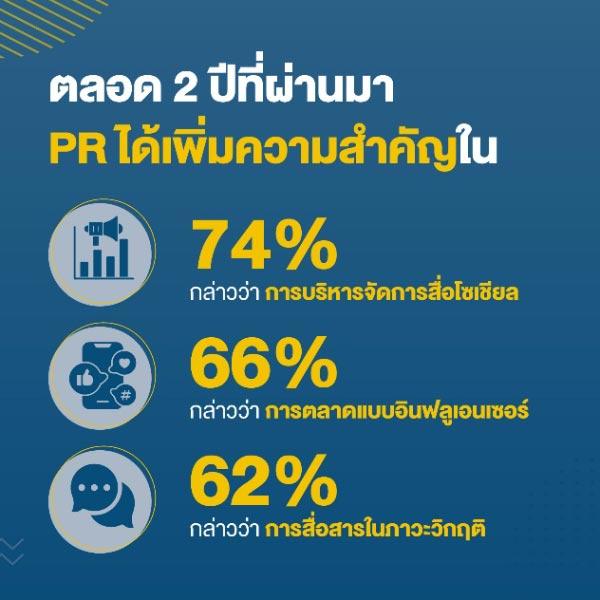 ตลอด 2 ปีที่ผ่านมา
PR ได้เพิ่มความสำคัญใน

74%
กล่าวว่า การบริหารจัดการสื่อโซเชียล

66%
กล่าวว่า การตลาดแบบอินฟลูเอนเซอร์

62%
กล่าวว่า การสื่อสารในภาวะวิกฤติ